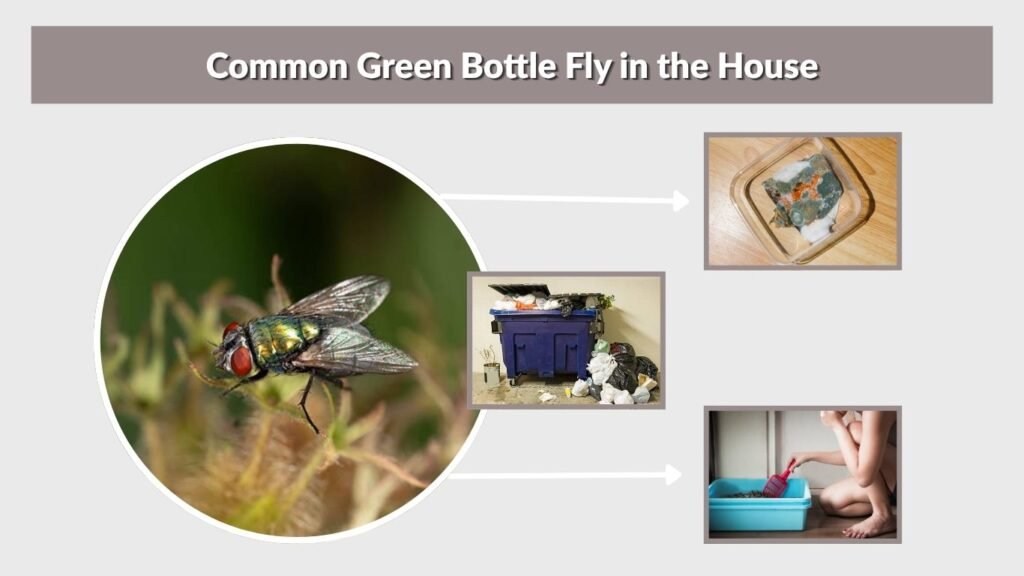 Common Green Bottle Fly in the House